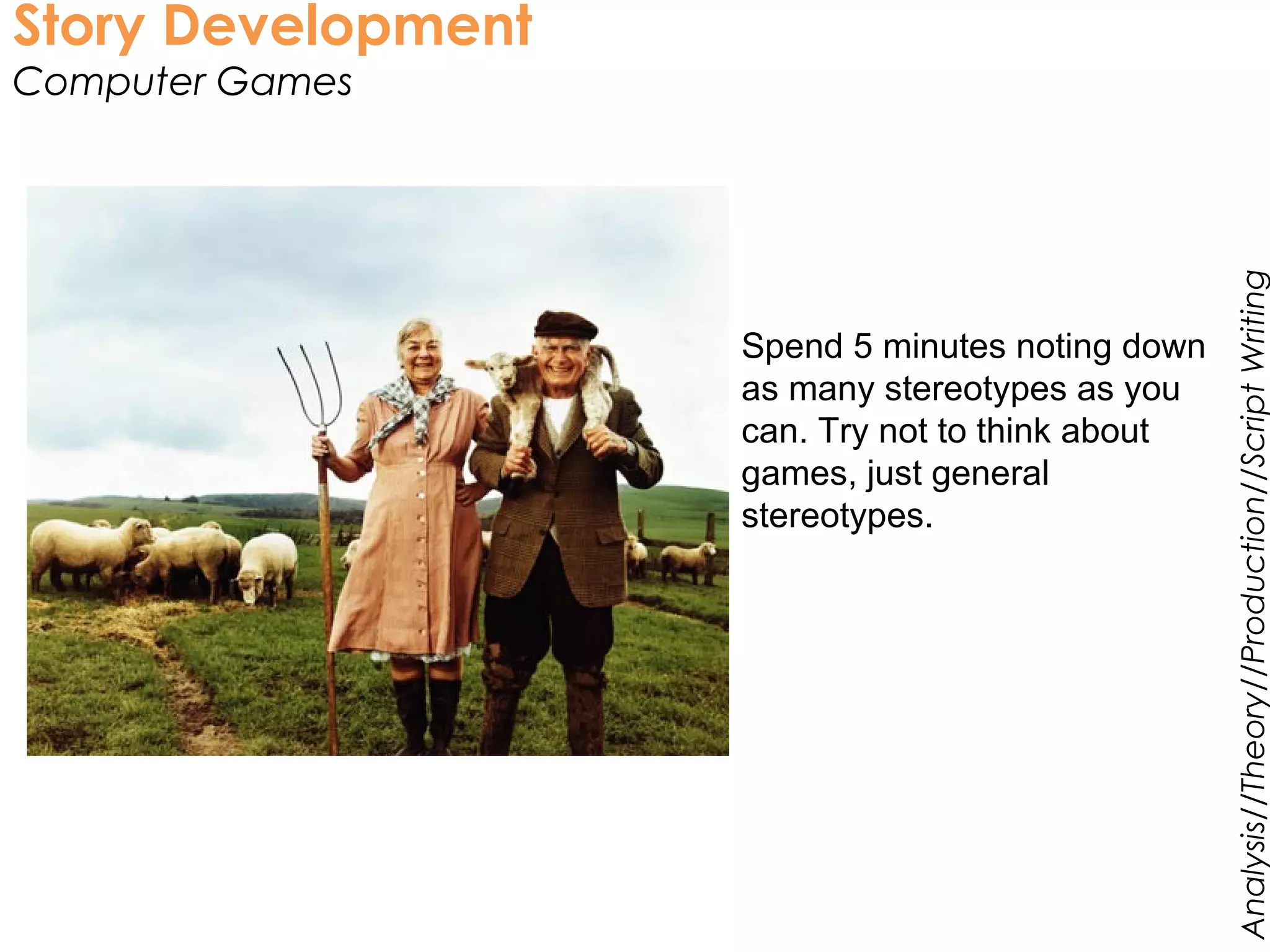 Story Development
Computer Games

Spend 5 minutes noting down as many stereotypes as you can. Try not to think about games, just general stereotypes.

Analysis//Theory//Production//Script Writing